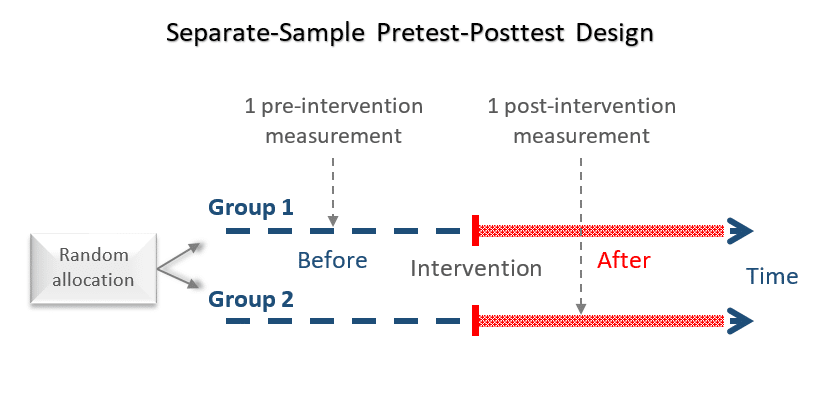 Separate-Sample Pretest-Posttest Design

1 pre-intervention measurement

1 post-intervention measurement

Group 1

Random allocation

Before

Intervention

After

Time

Group 2